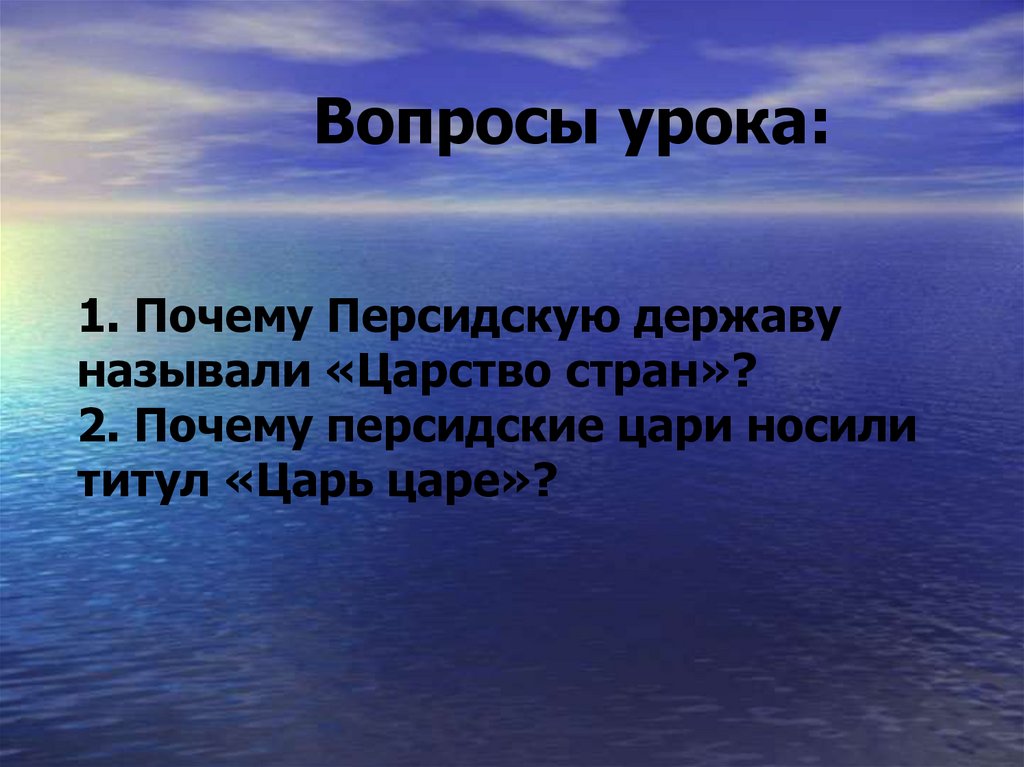 Вопросы урока:

1. Почему Персидскую державу называли «Царство стран»?
2. Почему персидские цари носили титул «Царь царе»?